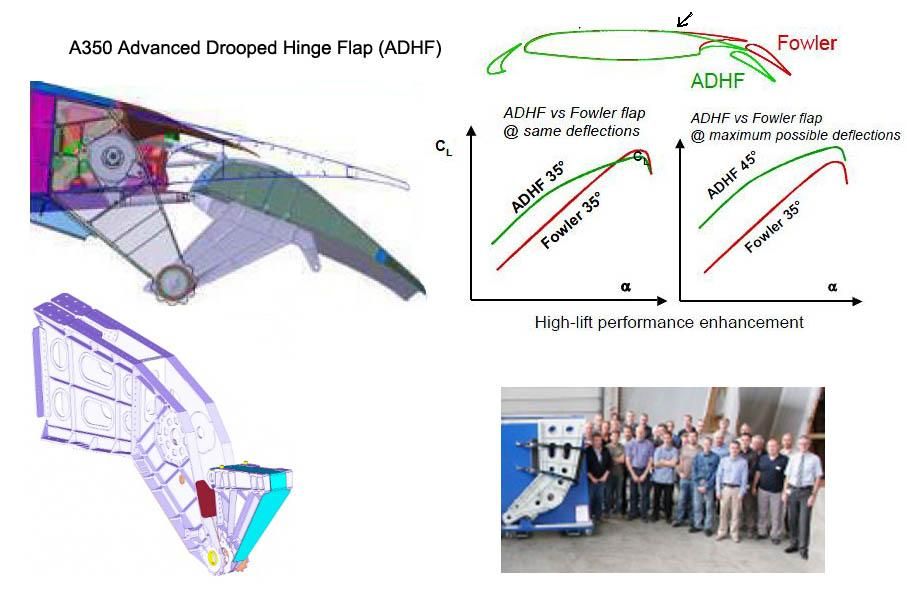 A350 Advanced Drooped Hinge Flap (ADHF)

Fowler

ADHF

ADHF vs Fowler flap
@ same deflections

$C_L$

ADHF 35°

Fowler 35°

$C_L$

α

ADHF vs Fowler flap
@ maximum possible deflections

ADHF 45°

Fowler 35°

α

High-lift performance enhancement